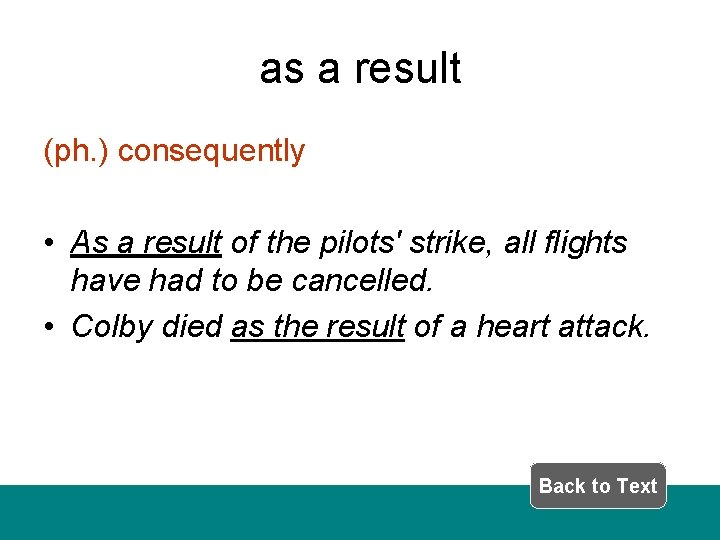 as a result

(ph.) consequently

• As a result of the pilots' strike, all flights have had to be cancelled.
• Colby died as the result of a heart attack.

Back to Text